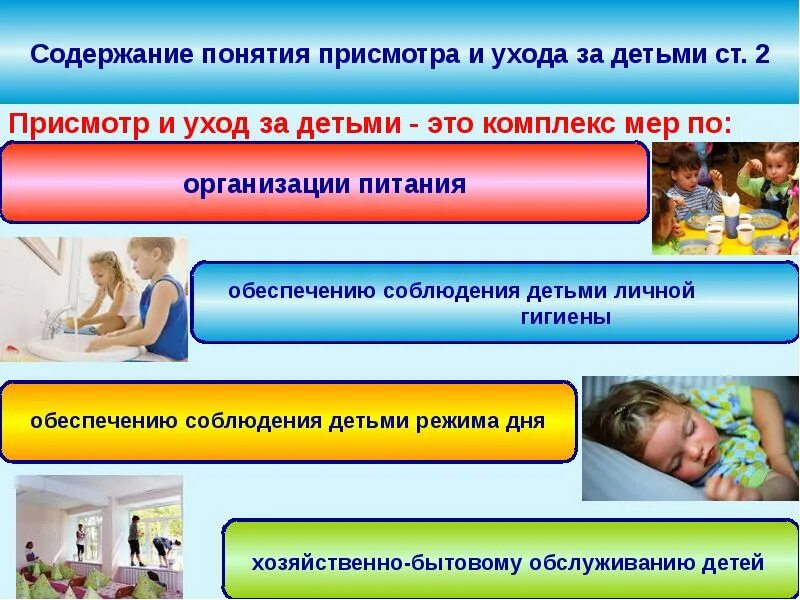 Содержание понятия присмотра и ухода за детьми ст. 2

Присмотр и уход за детьми - это комплекс мер по:

организации питания

обеспечению соблюдения детьми личной гигиены

обеспечению соблюдения детьми режима дня

хозяйственно-бытовому обслуживанию детей